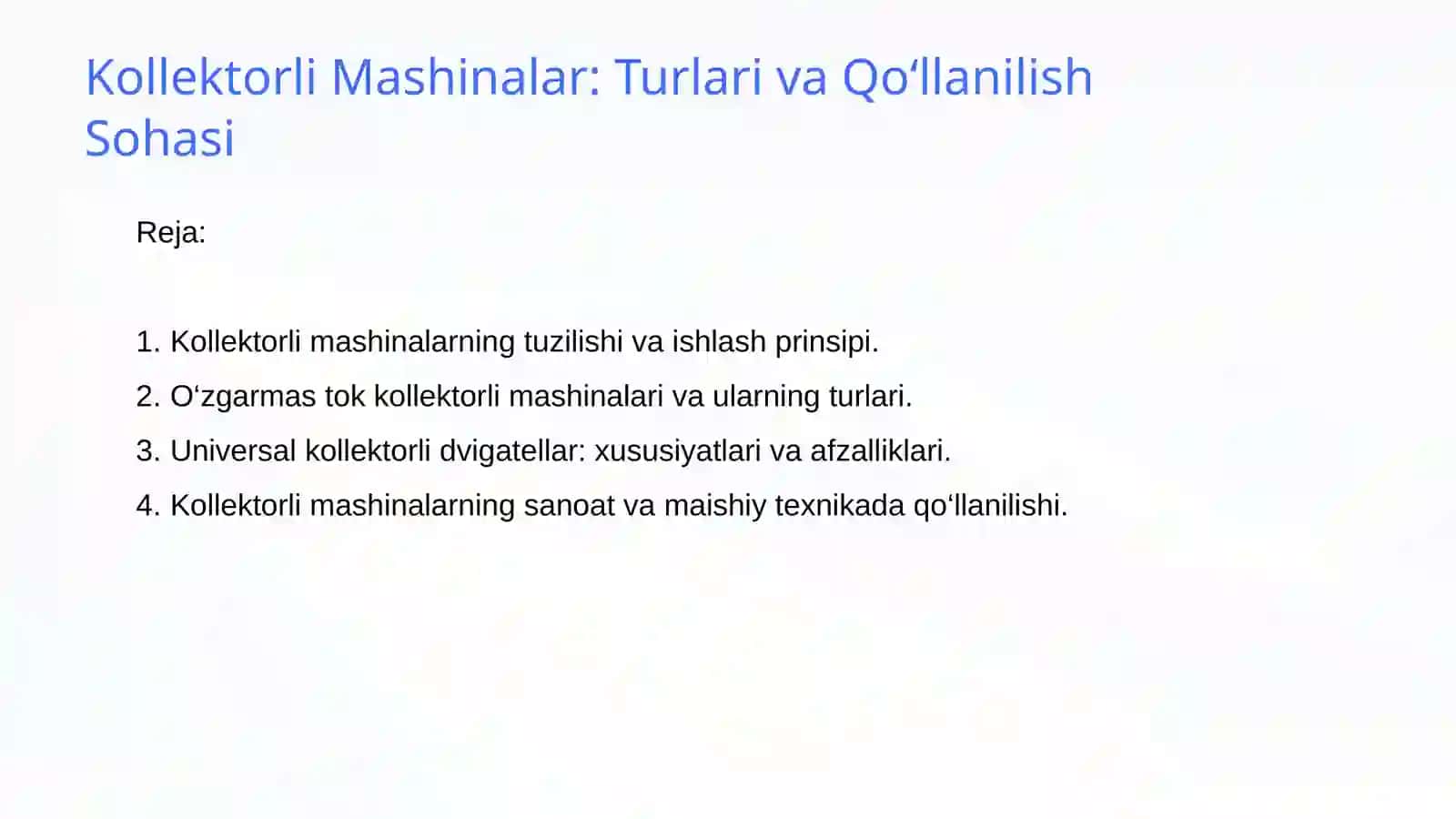 Kollektorli Mashinalar: Turlari va Qo‘llanilish Sohasi

Reja:

1. Kollektorli mashinalarning tuzilishi va ishlash prinsipi.
2. O‘zgarmas tok kollektorli mashinalari va ularning turlari.
3. Universal kollektorli dvigatellar: xususiyatlari va afzalliklari.
4. Kollektorli mashinalarning sanoat va maishiy texnikada qo‘llanilishi.